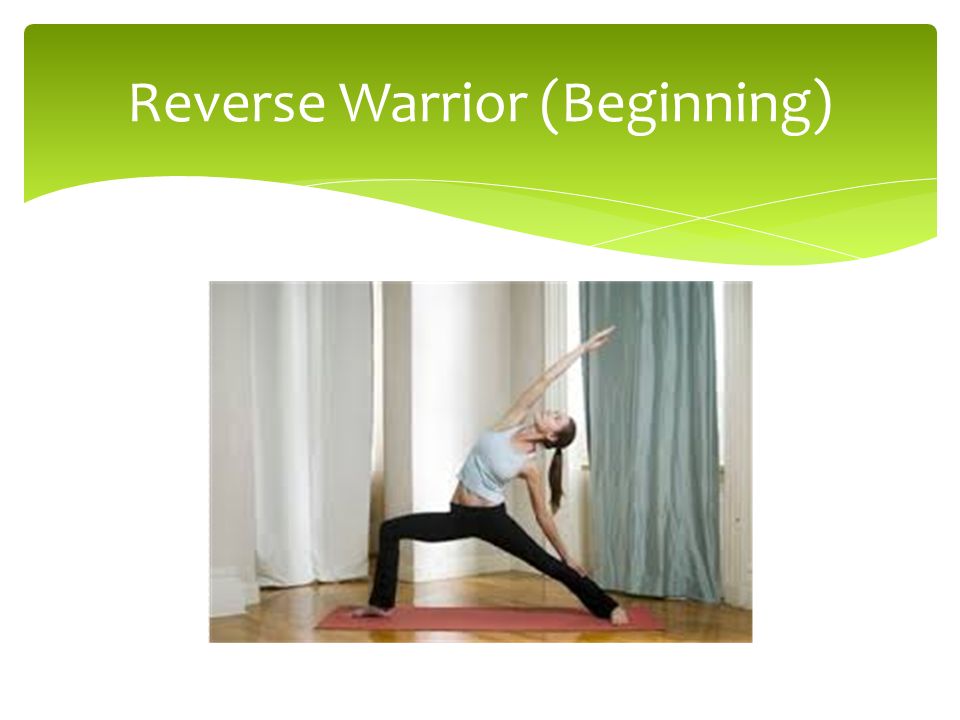 Reverse Warrior (Beginning)